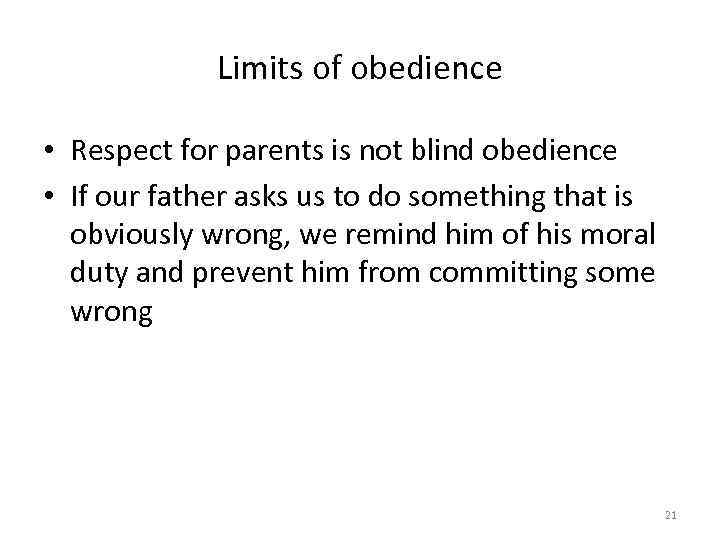 Limits of obedience

• Respect for parents is not blind obedience
• If our father asks us to do something that is obviously wrong, we remind him of his moral duty and prevent him from committing some wrong

21